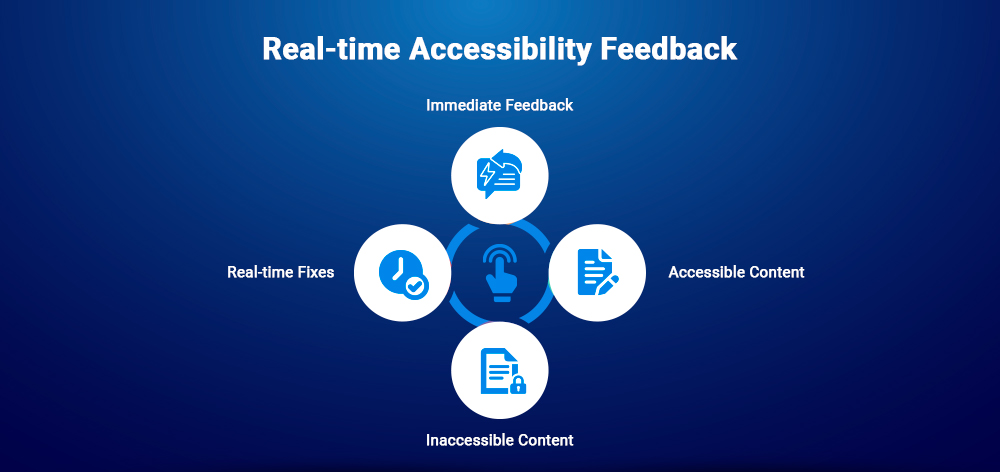 Real-time Accessibility Feedback

Immediate Feedback

Real-time Fixes

Accessible Content

Inaccessible Content